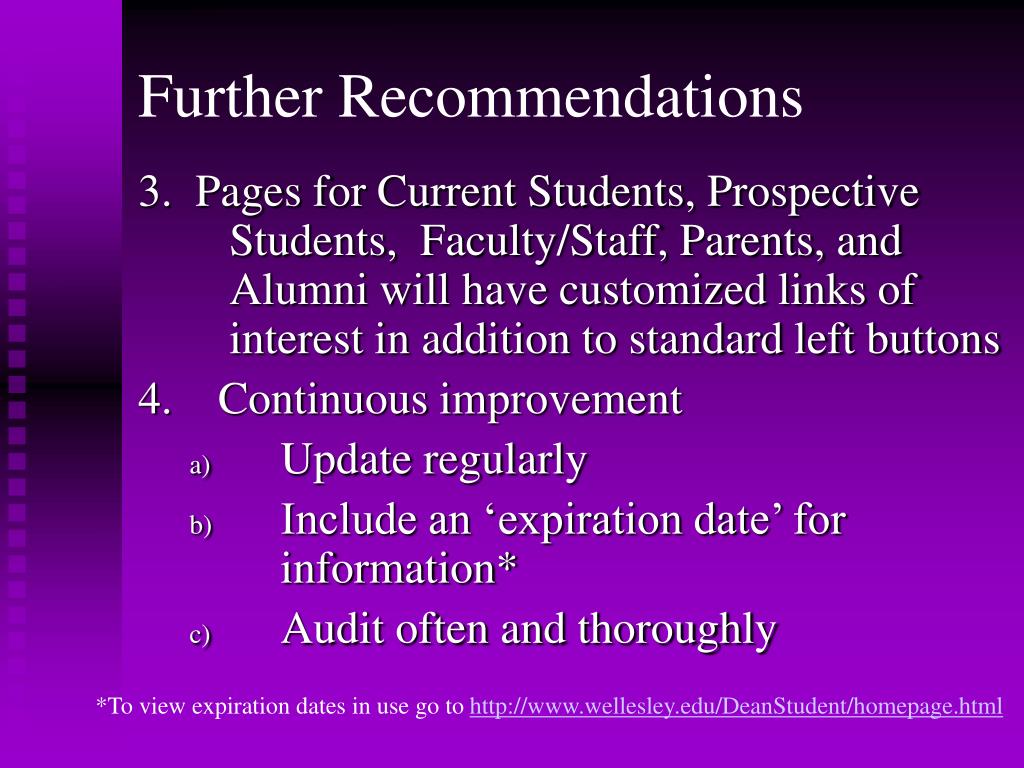 Further Recommendations

3. Pages for Current Students, Prospective Students, Faculty/Staff, Parents, and Alumni will have customized links of interest in addition to standard left buttons

4. Continuous improvement

a) Update regularly

b) Include an ‘expiration date’ for information*

c) Audit often and thoroughly

*To view expiration dates in use go to http://www.wellesley.edu/DeanStudent/homepage.html